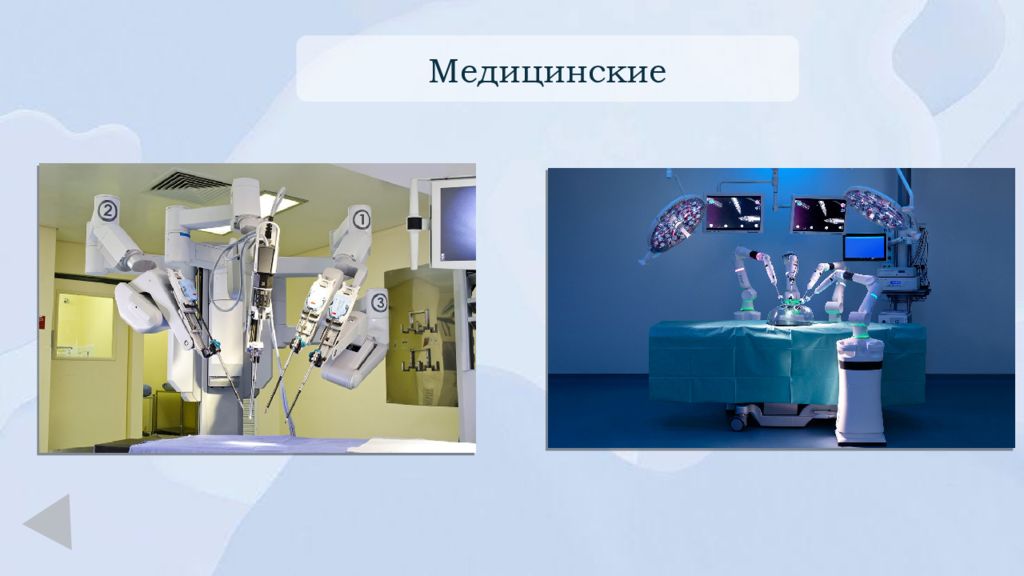 Медицинские

2
1
3